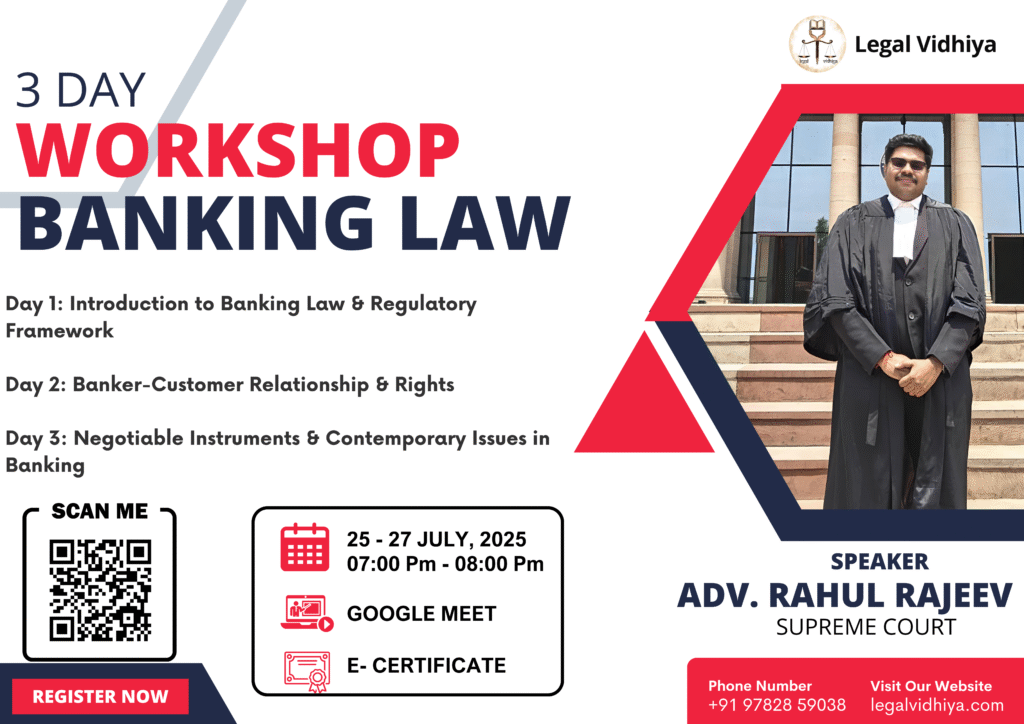 Legal Vidhiya

3 DAY
WORKSHOP
BANKING LAW

Day 1: Introduction to Banking Law & Regulatory Framework

Day 2: Banker-Customer Relationship & Rights

Day 3: Negotiable Instruments & Contemporary Issues in Banking

SCAN ME

REGISTER NOW

25 - 27 JULY, 2025
07:00 Pm - 08:00 Pm

GOOGLE MEET

E- CERTIFICATE

SPEAKER
ADV. RAHUL RAJEEV
SUPREME COURT

Phone Number
+91 97828 59038

Visit Our Website
legalvidhiya.com